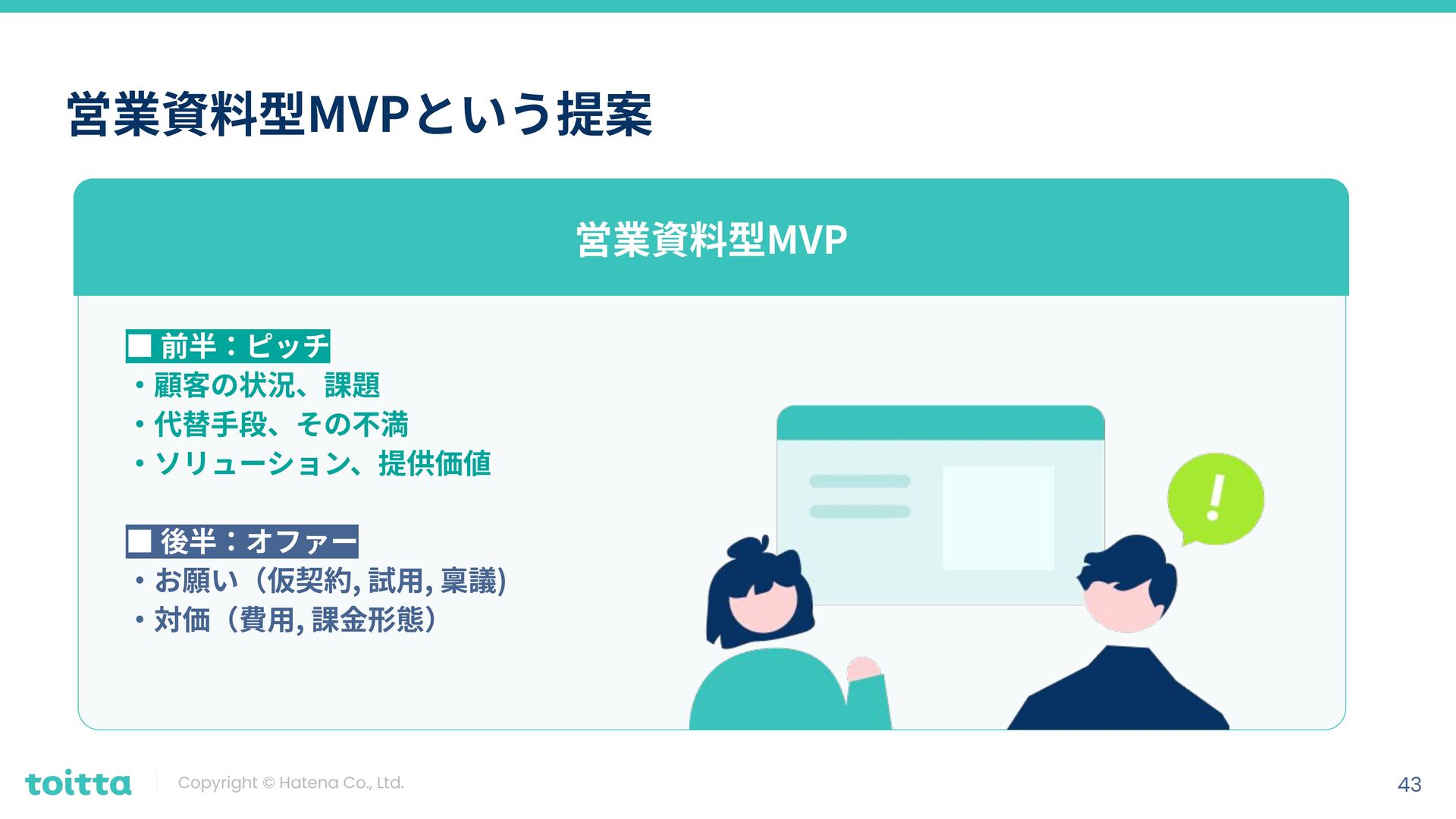 営業資料型MVPという提案

営業資料型MVP

■ 前半：ピッチ
・顧客の状況、課題
・代替手段、その不満
・ソリューション、提供価値

■ 後半：オファー
・お願い（仮契約, 試用, 稟議）
・対価（費用, 課金形態）

!

toitta Copyright © Hatena Co., Ltd.

43